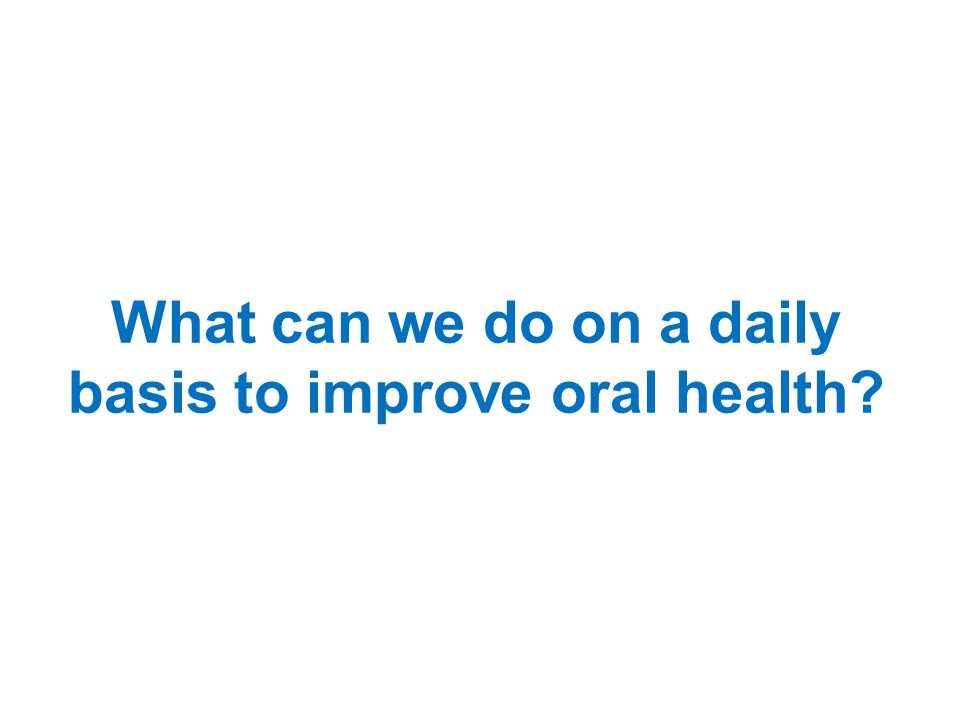 What can we do on a daily basis to improve oral health?